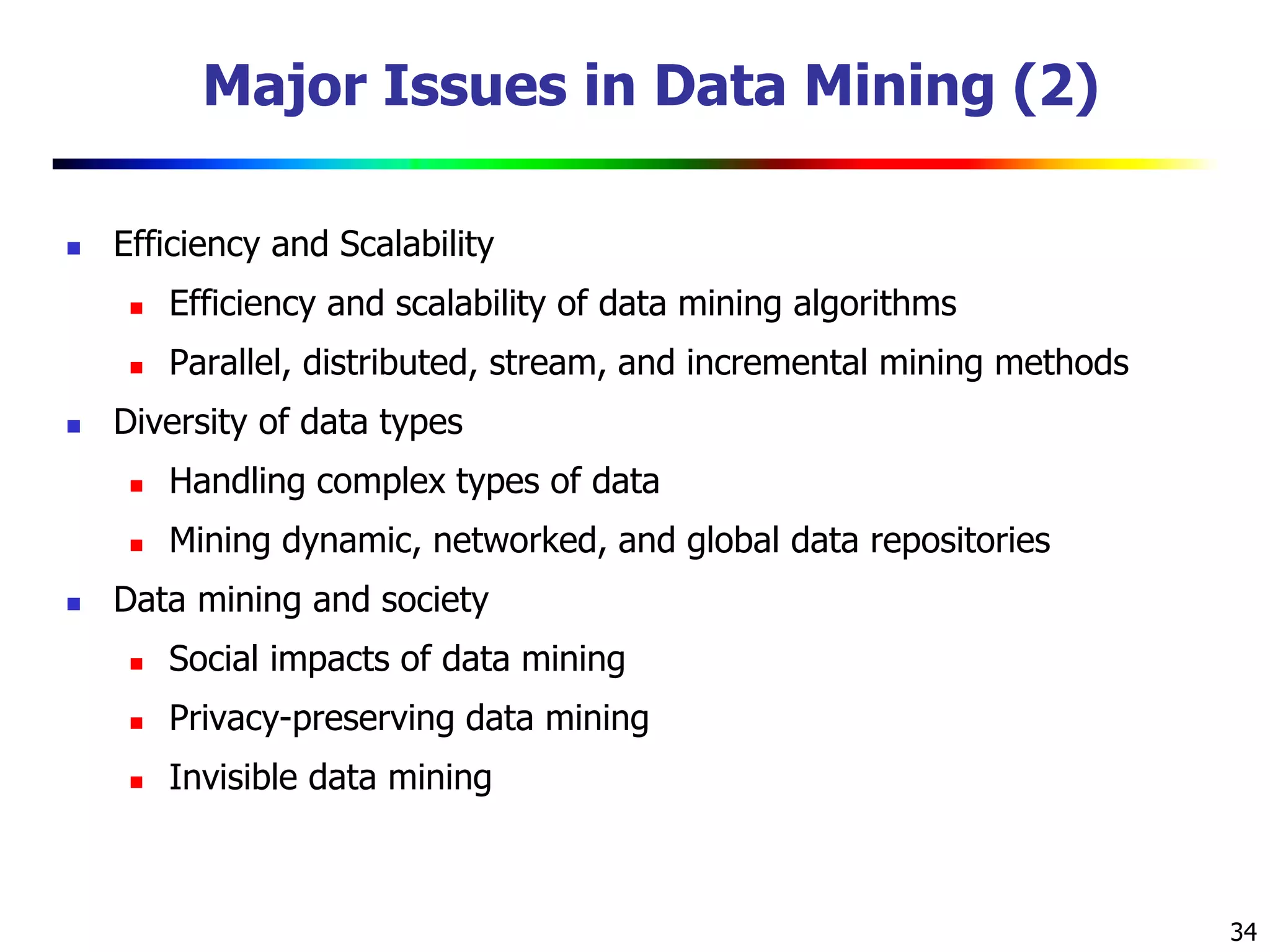 Major Issues in Data Mining (2)

- Efficiency and Scalability
  - Efficiency and scalability of data mining algorithms
  - Parallel, distributed, stream, and incremental mining methods
- Diversity of data types
  - Handling complex types of data
  - Mining dynamic, networked, and global data repositories
- Data mining and society
  - Social impacts of data mining
  - Privacy-preserving data mining
  - Invisible data mining

34